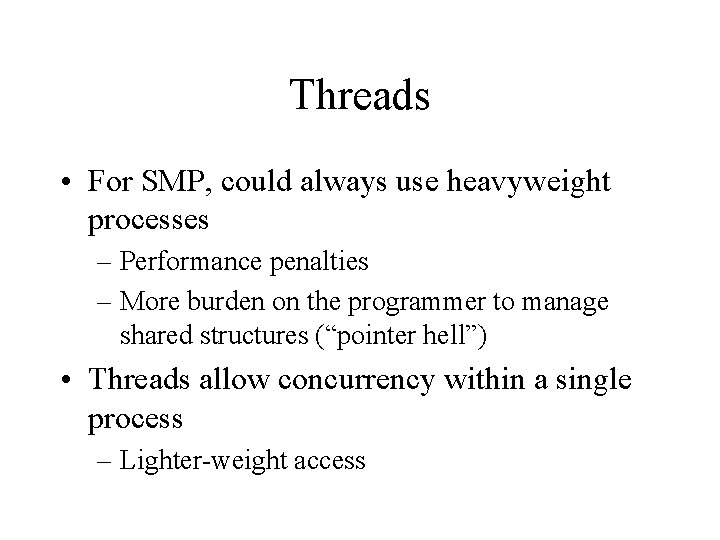 Threads

• For SMP, could always use heavyweight processes
– Performance penalties
– More burden on the programmer to manage shared structures (“pointer hell”)

• Threads allow concurrency within a single process
– Lighter-weight access